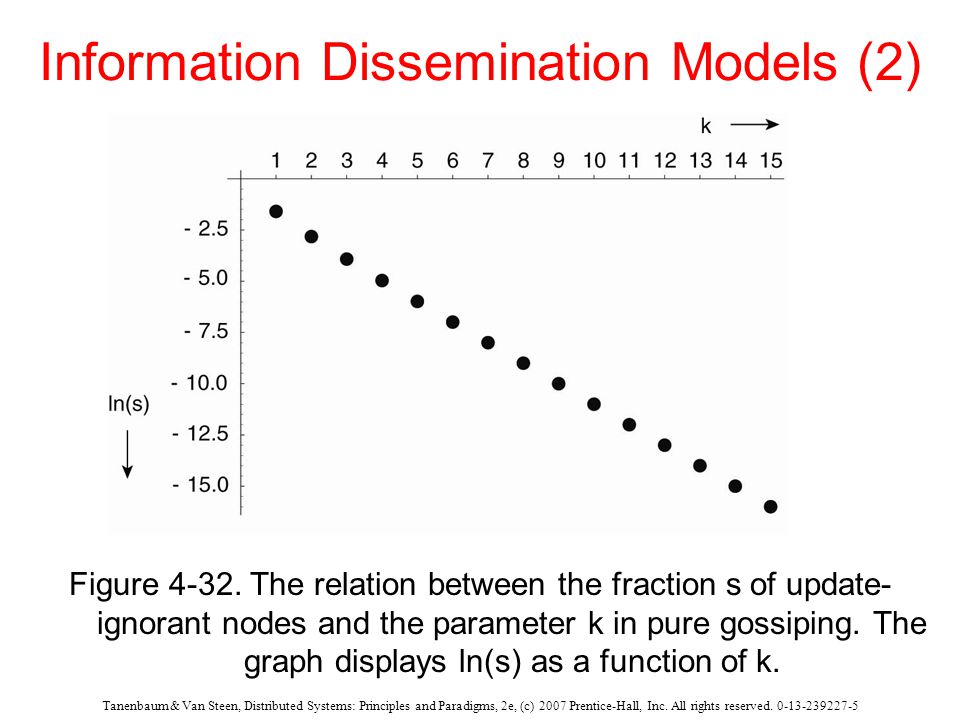 Information Dissemination Models (2)

k

1 2 3 4 5 6 7 8 9 10 11 12 13 14 15

- 2.5
- 5.0
- 7.5
- 10.0
- 12.5
- 15.0

ln(s)

Figure 4-32. The relation between the fraction s of update-ignorant nodes and the parameter k in pure gossiping. The graph displays ln(s) as a function of k.

Tanenbaum & Van Steen, Distributed Systems: Principles and Paradigms, 2e, (c) 2007 Prentice-Hall, Inc. All rights reserved. 0-13-239227-5